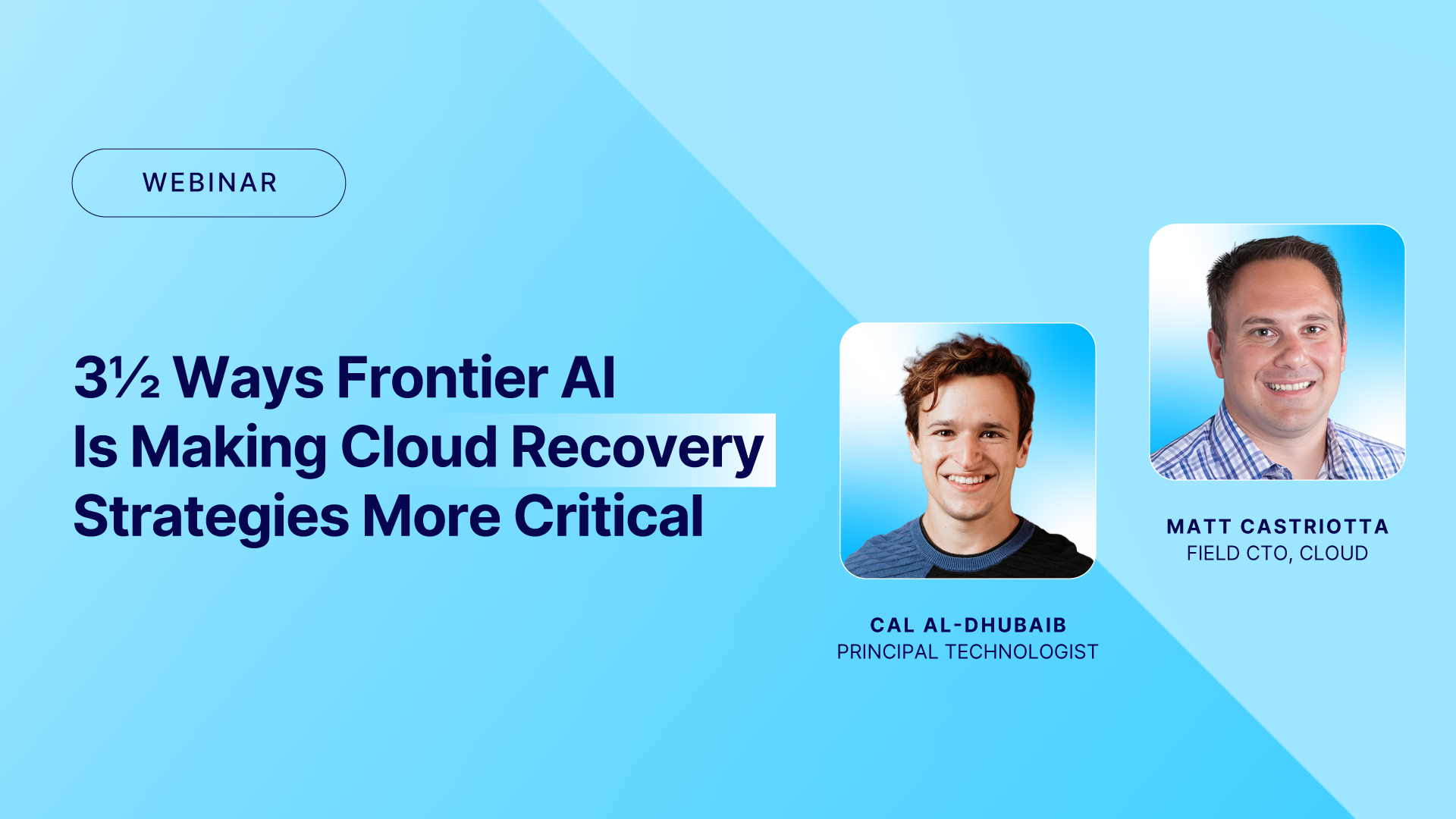 WEBINAR

3½ Ways Frontier AI Is Making Cloud Recovery Strategies More Critical

CAL AL-DHUBAIB
PRINCIPAL TECHNOLOGIST

MATT CASTRIOTTA
FIELD CTO, CLOUD